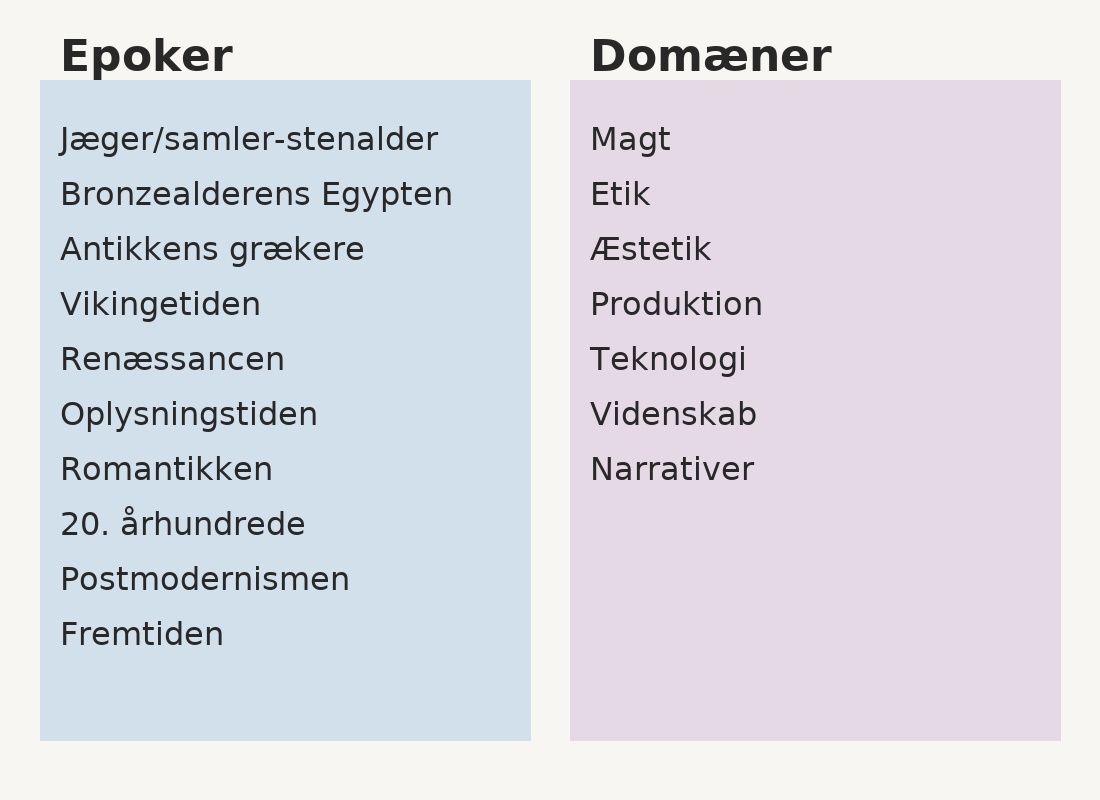 Epoker

Jæger/samler-stenalder
Bronzealderens Egypten
Antikkens grækere
Vikingetiden
Renæssancen
Oplysningstiden
Romantikken
20. århundrede
Postmodernismen
Fremtiden

Domæner

Magt
Etik
Æstetik
Produktion
Teknologi
Videnskab
Narrativer